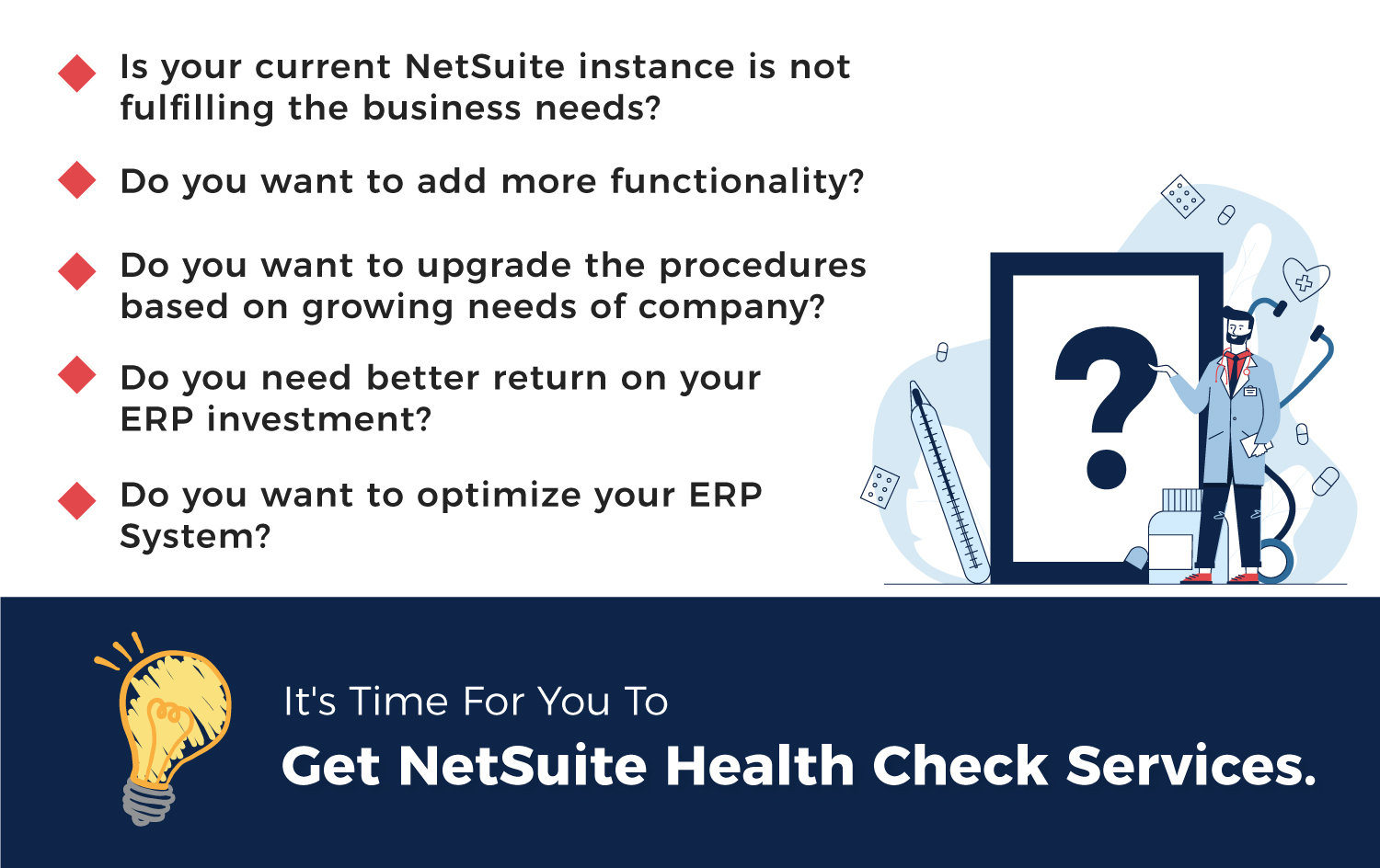 Is your current NetSuite instance is not fulfilling the business needs?

Do you want to add more functionality?

Do you want to upgrade the procedures based on growing needs of company?

Do you need better return on your ERP investment?

Do you want to optimize your ERP System?

?

It's Time For You To

Get NetSuite Health Check Services.